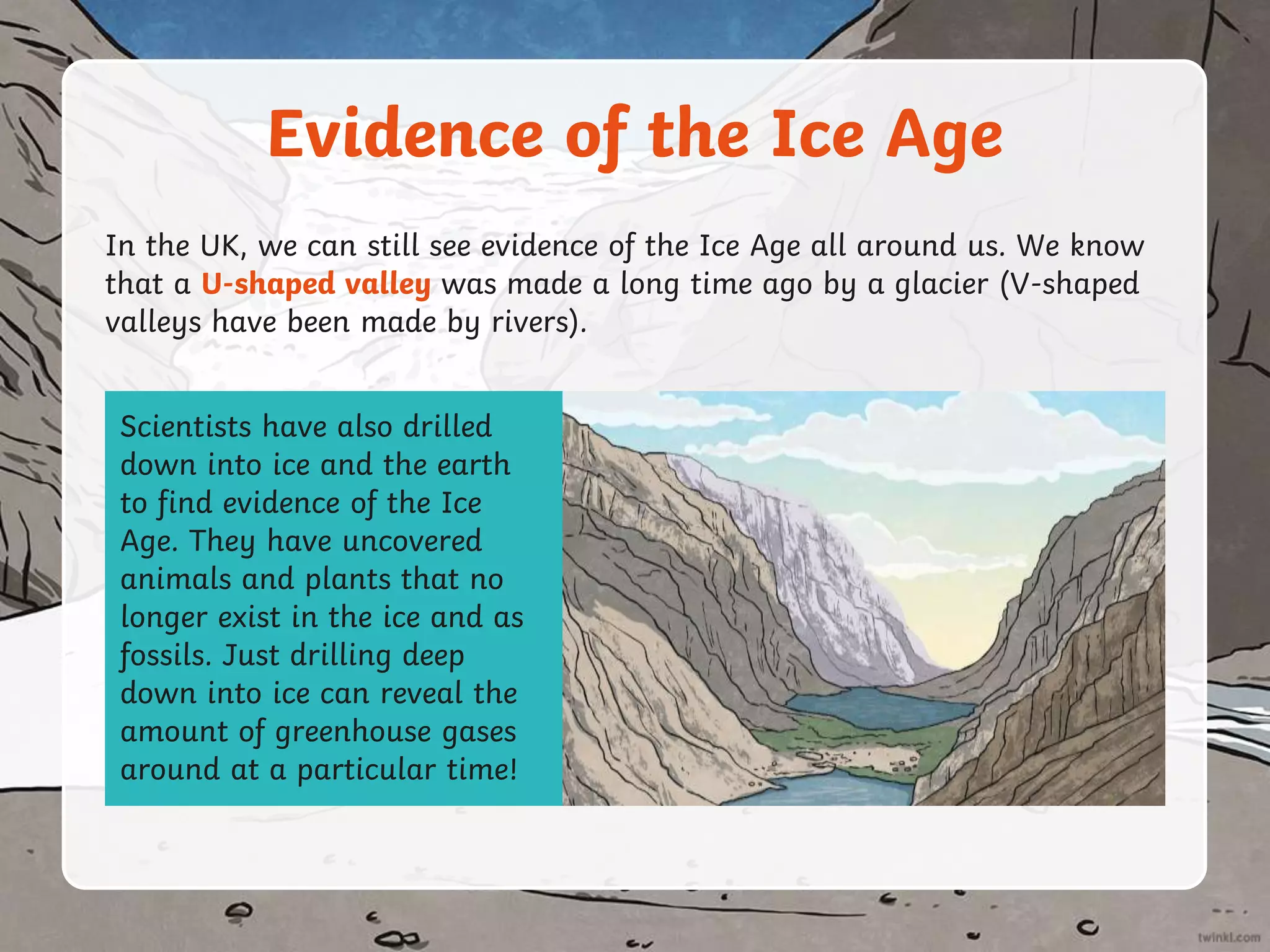 Evidence of the Ice Age

In the UK, we can still see evidence of the Ice Age all around us. We know that a U-shaped valley was made a long time ago by a glacier (V-shaped valleys have been made by rivers).

Scientists have also drilled down into ice and the earth to find evidence of the Ice Age. They have uncovered animals and plants that no longer exist in the ice and as fossils. Just drilling deep down into ice can reveal the amount of greenhouse gases around at a particular time!

twinkl.com